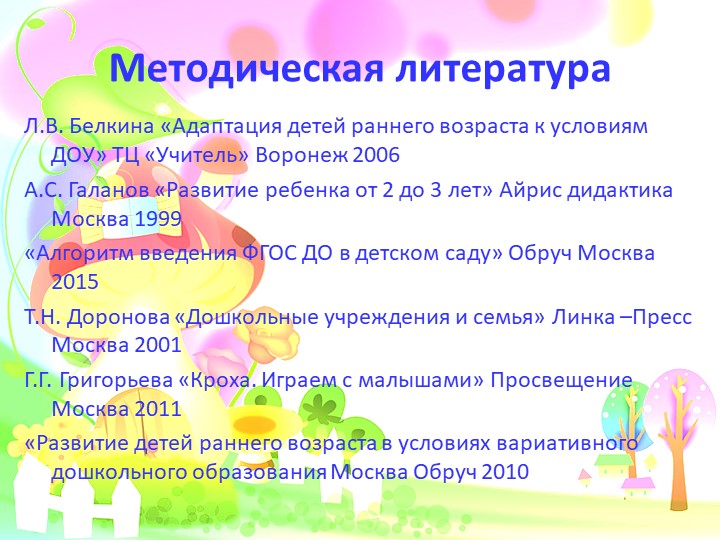 Методическая литература

Л.В. Белкина «Адаптация детей раннего возраста к условиям ДОУ» ТЦ «Учитель» Воронеж 2006

А.С. Галанов «Развитие ребенка от 2 до 3 лет» Айрис дидактика Москва 1999

«Алгоритм введения ФГОС ДО в детском саду» Обруч Москва 2015

Т.Н. Доронова «Дошкольные учреждения и семья» Линка –Пресс Москва 2001

Г.Г. Григорьева «Кроха. Играем с малышами» Просвещение Москва 2011

«Развитие детей раннего возраста в условиях вариативного дошкольного образования Москва Обруч 2010